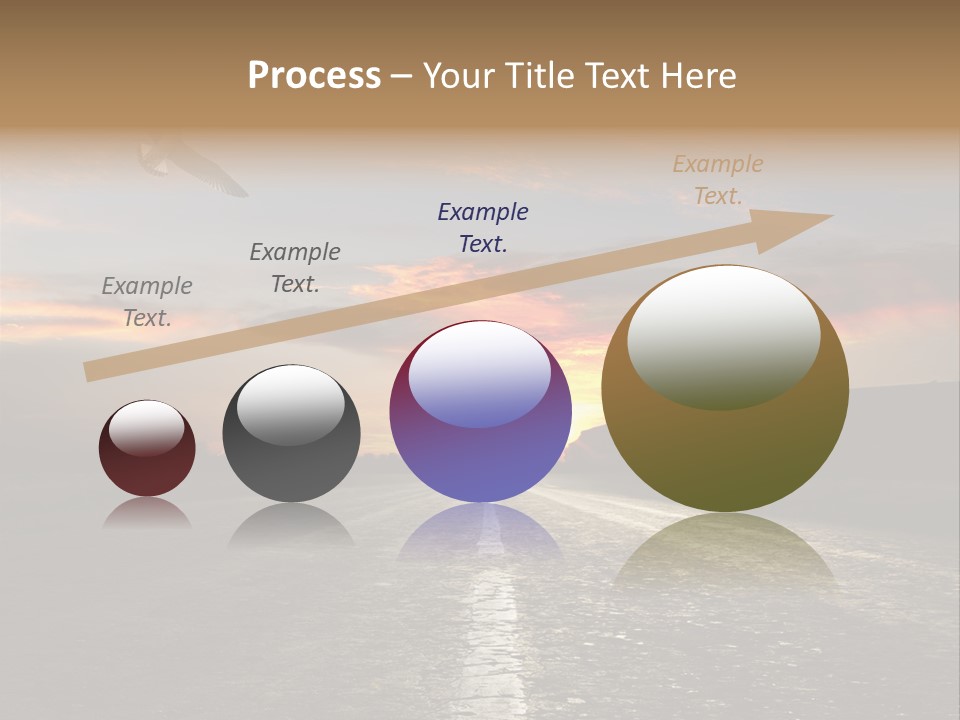 Process – Your Title Text Here

Example Text.

Example Text.

Example Text.

Example Text.